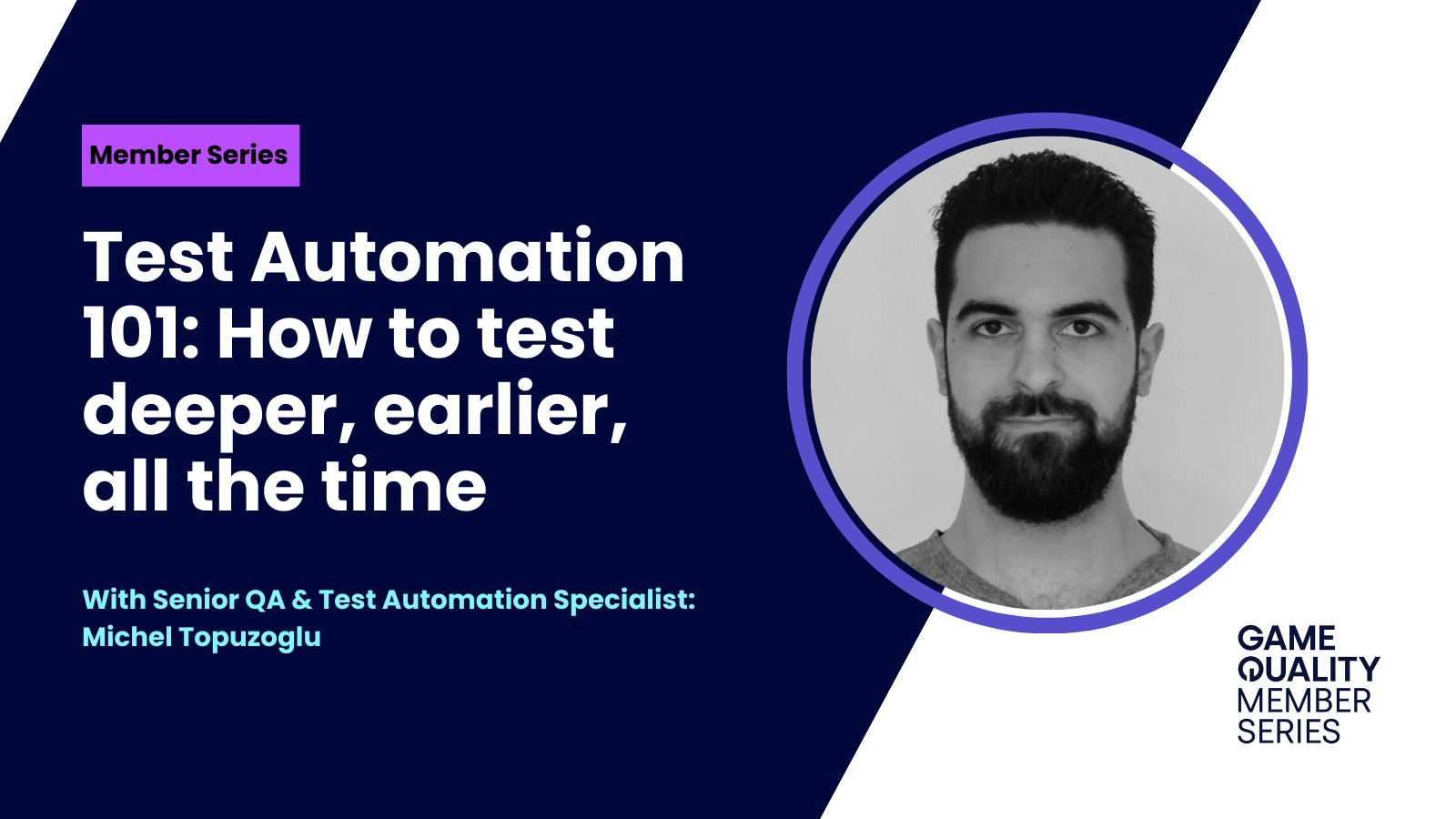 Member Series

Test Automation 101: How to test deeper, earlier, all the time

With Senior QA & Test Automation Specialist: Michel Topuzoglu

GAME QUALITY MEMBER SERIES